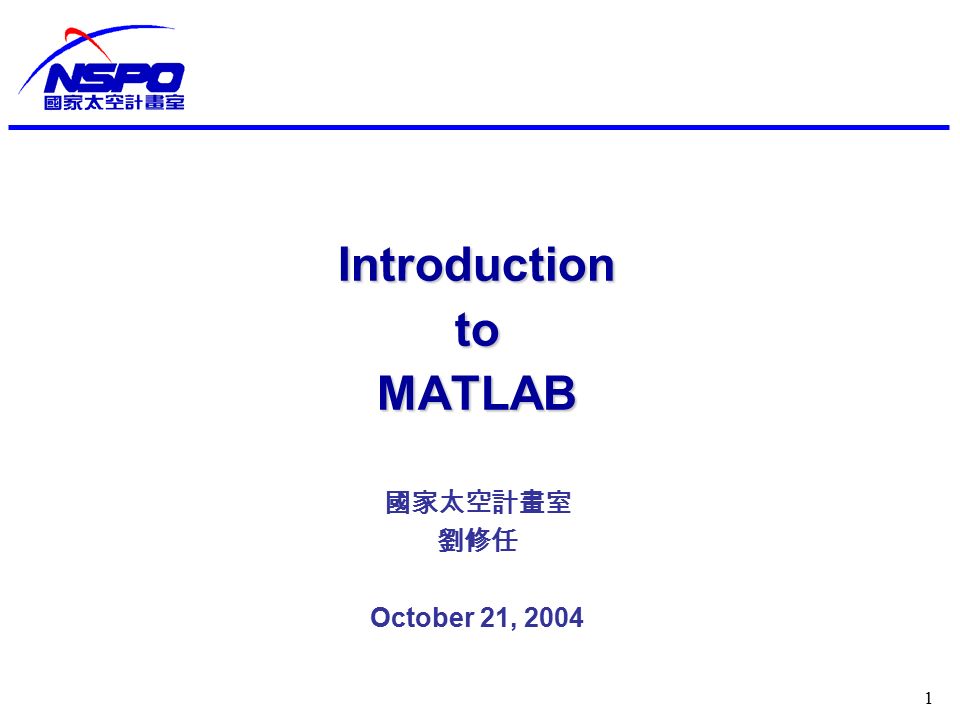 NSPO
國家太空計畫室

Introduction
to
MATLAB

國家太空計畫室
劉修任

October 21, 2004

1